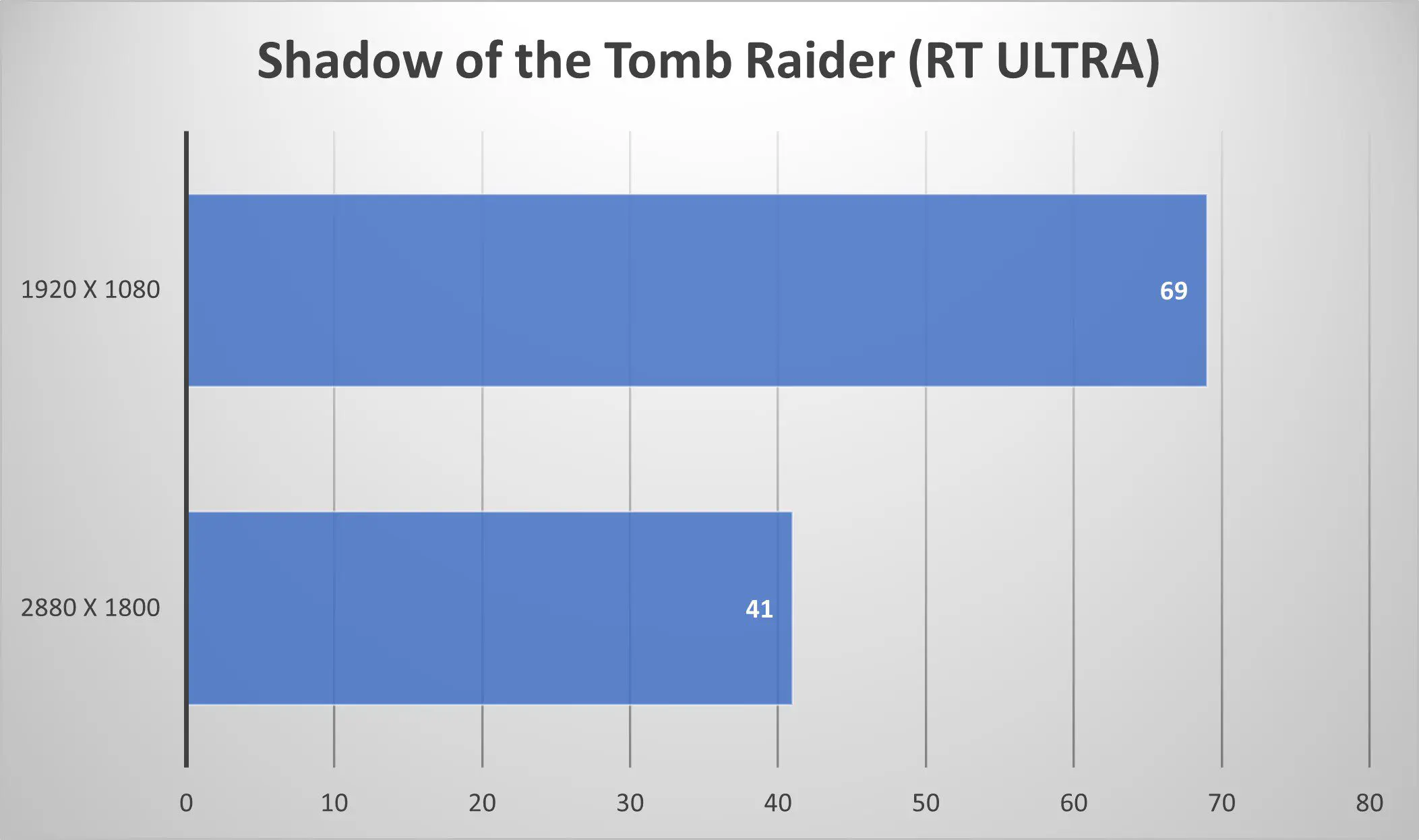 Shadow of the Tomb Raider (RT ULTRA)

1920 X 1080
69

2880 X 1800
41

0
10
20
30
40
50
60
70
80